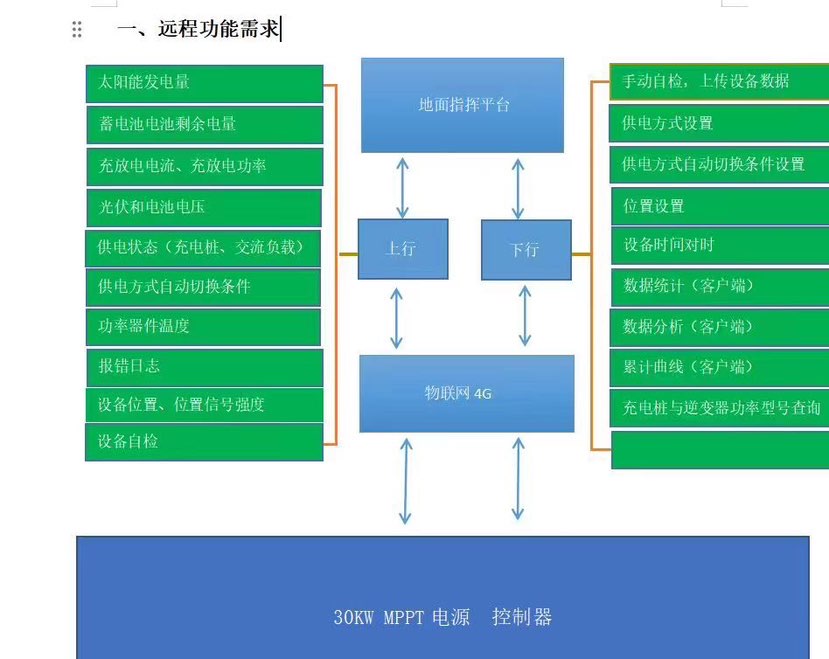 一、远程功能需求

太阳能发电量
蓄电池电池剩余电量
充放电电流、充放电功率
光伏和电池电压
供电状态（充电桩、交流负载）
供电方式自动切换条件
功率器件温度
报错日志
设备位置、位置信号强度
设备自检

地面指挥平台

上行

下行

物联网 4G

手动自检，上传设备数据
供电方式设置
供电方式自动切换条件设置
位置设置
设备时间对时
数据统计（客户端）
数据分析（客户端）
累计曲线（客户端）
充电桩与逆变器功率型号查询

30KW MPPT 电源 控制器